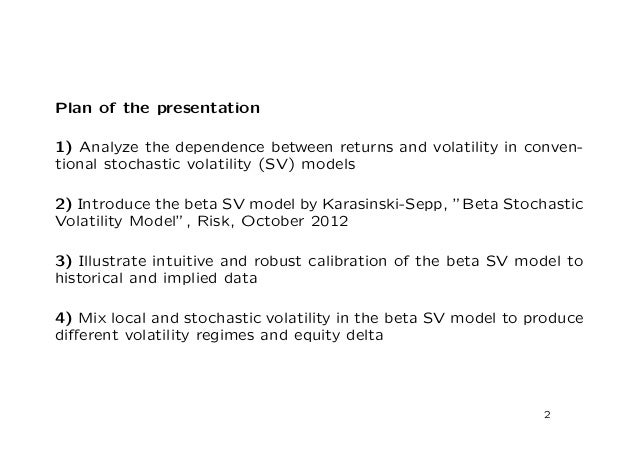 Plan of the presentation

1) Analyze the dependence between returns and volatility in conventional stochastic volatility (SV) models

2) Introduce the beta SV model by Karasinski-Sepp, "Beta Stochastic Volatility Model", Risk, October 2012

3) Illustrate intuitive and robust calibration of the beta SV model to historical and implied data

4) Mix local and stochastic volatility in the beta SV model to produce different volatility regimes and equity delta

2